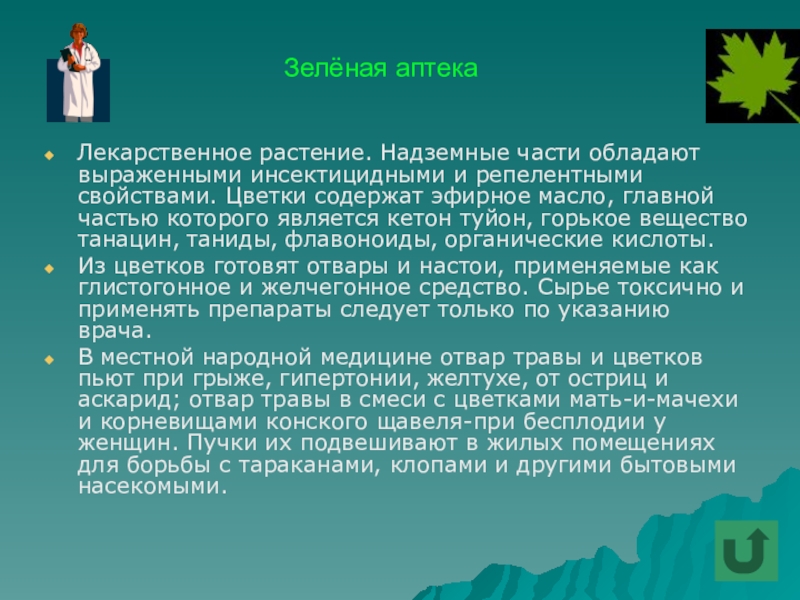 Зелёная аптека

Лекарственное растение. Надземные части обладают выраженными инсектицидными и репелентными свойствами. Цветки содержат эфирное масло, главной частью которого является кетон туйон, горькое вещество танацин, таниды, флавоноиды, органические кислоты.

Из цветков готовят отвары и настои, применяемые как глистогонное и желчегонное средство. Сырье токсично и применять препараты следует только по указанию врача.

В местной народной медицине отвар травы и цветков пьют при грыже, гипертонии, желтухе, от остриц и аскарид; отвар травы в смеси с цветками мать-и-мачехи и корневищами конского щавеля-при бесплодии у женщин. Пучки их подвешивают в жилых помещениях для борьбы с тараканами, клопами и другими бытовыми насекомыми.